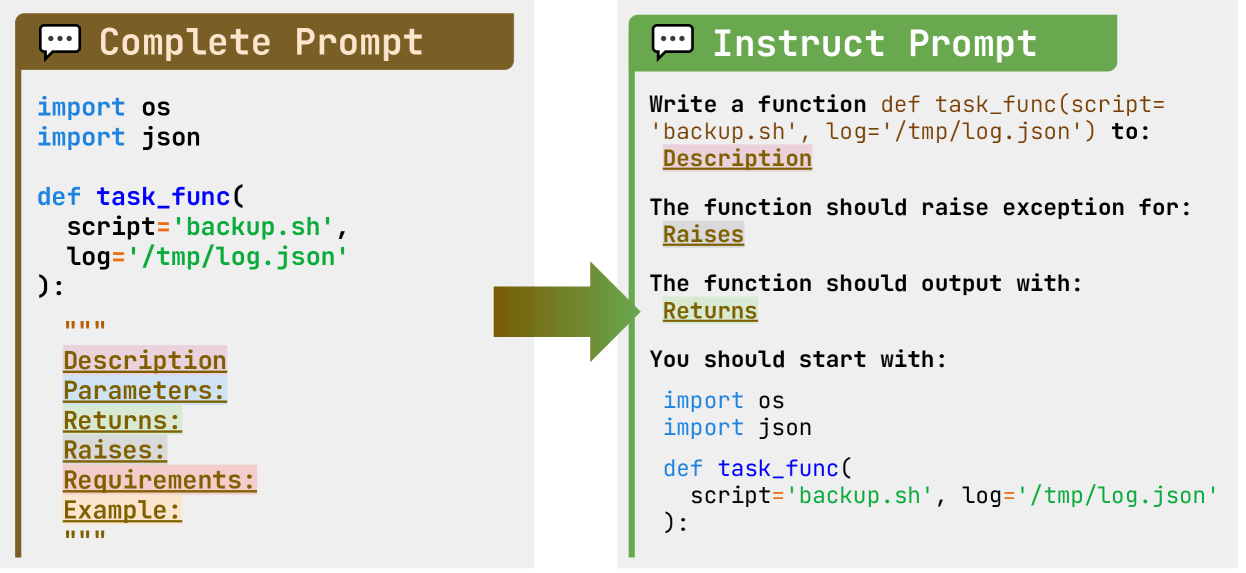 Complete Prompt

import os
import json

def task_func(
  script='backup.sh',
  log='/tmp/log.json'
):
  """
  Description
  Parameters:
  Returns:
  Raises:
  Requirements:
  Example:
  """

Instruct Prompt

Write a function def task_func(script= 'backup.sh', log='/tmp/log.json') to:
Description

The function should raise exception for:
Raises

The function should output with:
Returns

You should start with:

import os
import json

def task_func(
  script='backup.sh', log='/tmp/log.json'
):